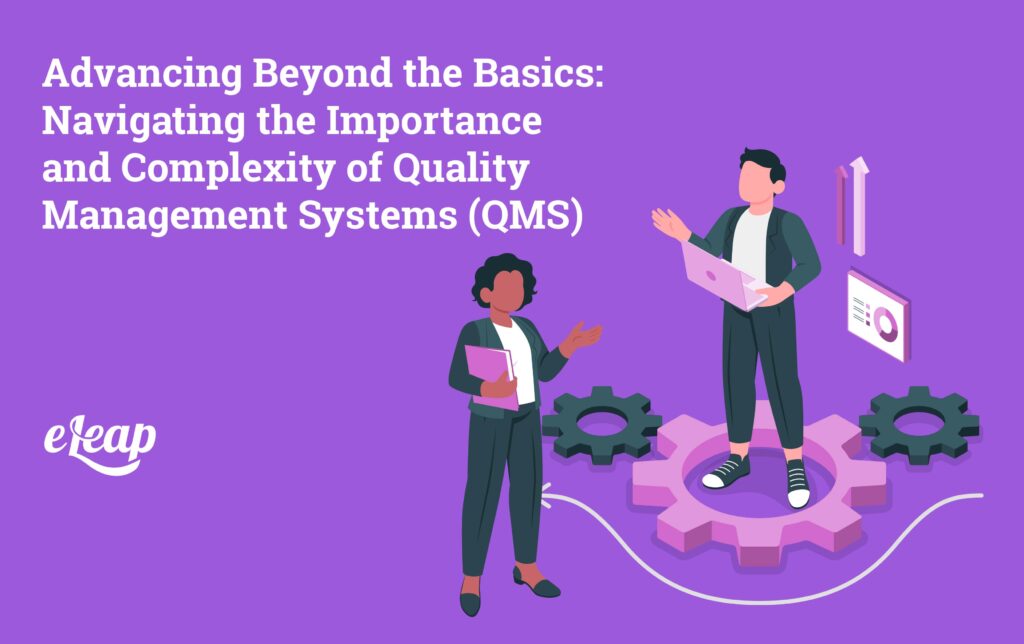 Advancing Beyond the Basics: Navigating the Importance and Complexity of Quality Management Systems (QMS)

eLeap